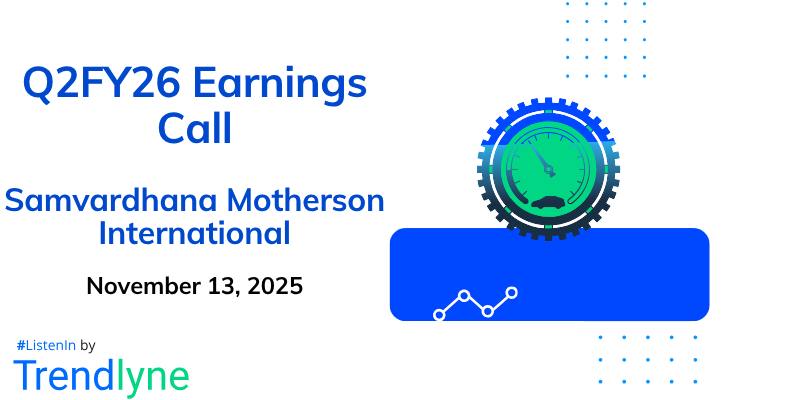 Q2FY26 Earnings Call

Samvardhana Motherson International

November 13, 2025

#ListenIn by

Trendlyne